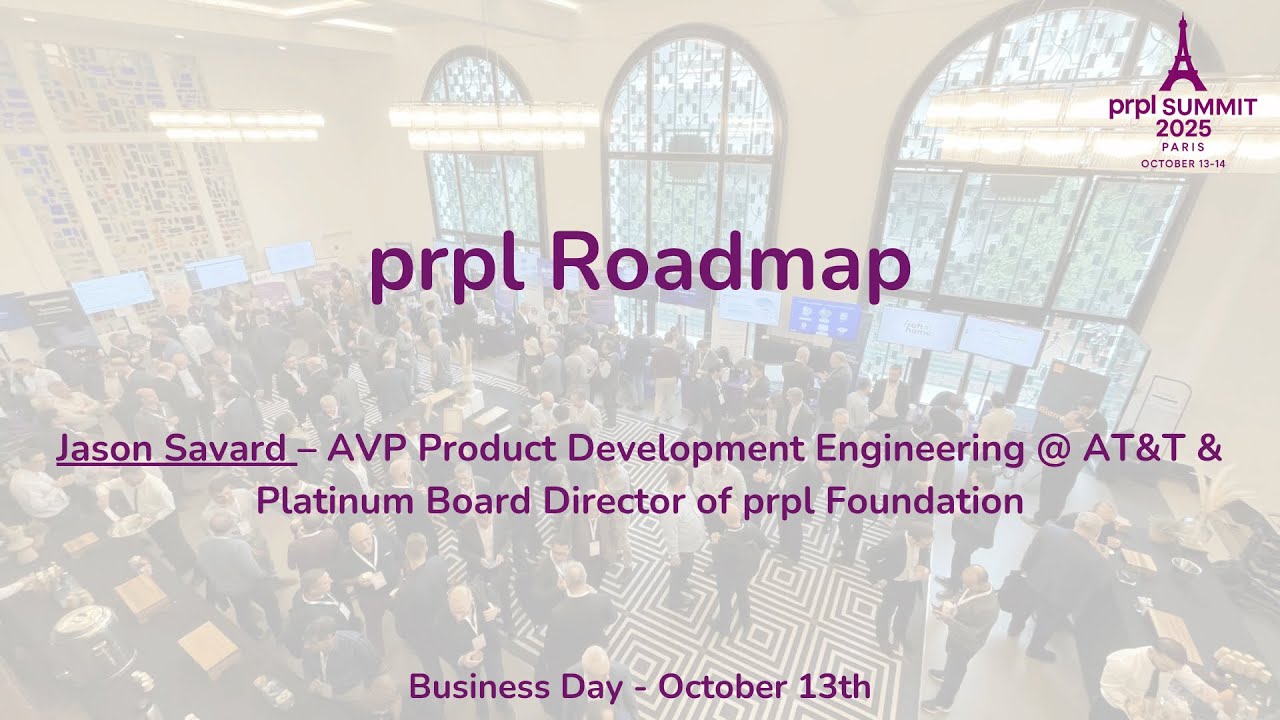 prpl SUMMIT
2025
PARIS
OCTOBER 13-14

prpl Roadmap

Jason Savard – AVP Product Development Engineering @ AT&T & Platinum Board Director of prpl Foundation

Business Day - October 13th